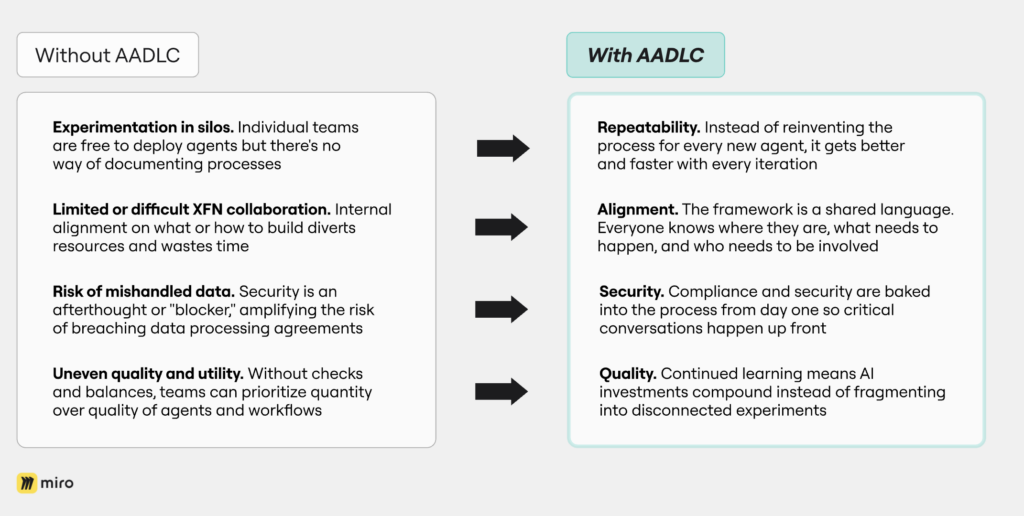 Without AADLC

Experimentation in silos. Individual teams are free to deploy agents but there's no way of documenting processes

Limited or difficult XFN collaboration. Internal alignment on what or how to build diverts resources and wastes time

Risk of mishandled data. Security is an afterthought or "blocker," amplifying the risk of breaching data processing agreements

Uneven quality and utility. Without checks and balances, teams can prioritize quantity over quality of agents and workflows

With AADLC

Repeatability. Instead of reinventing the process for every new agent, it gets better and faster with every iteration

Alignment. The framework is a shared language. Everyone knows where they are, what needs to happen, and who needs to be involved

Security. Compliance and security are baked into the process from day one so critical conversations happen up front

Quality. Continued learning means AI investments compound instead of fragmenting into disconnected experiments

miro